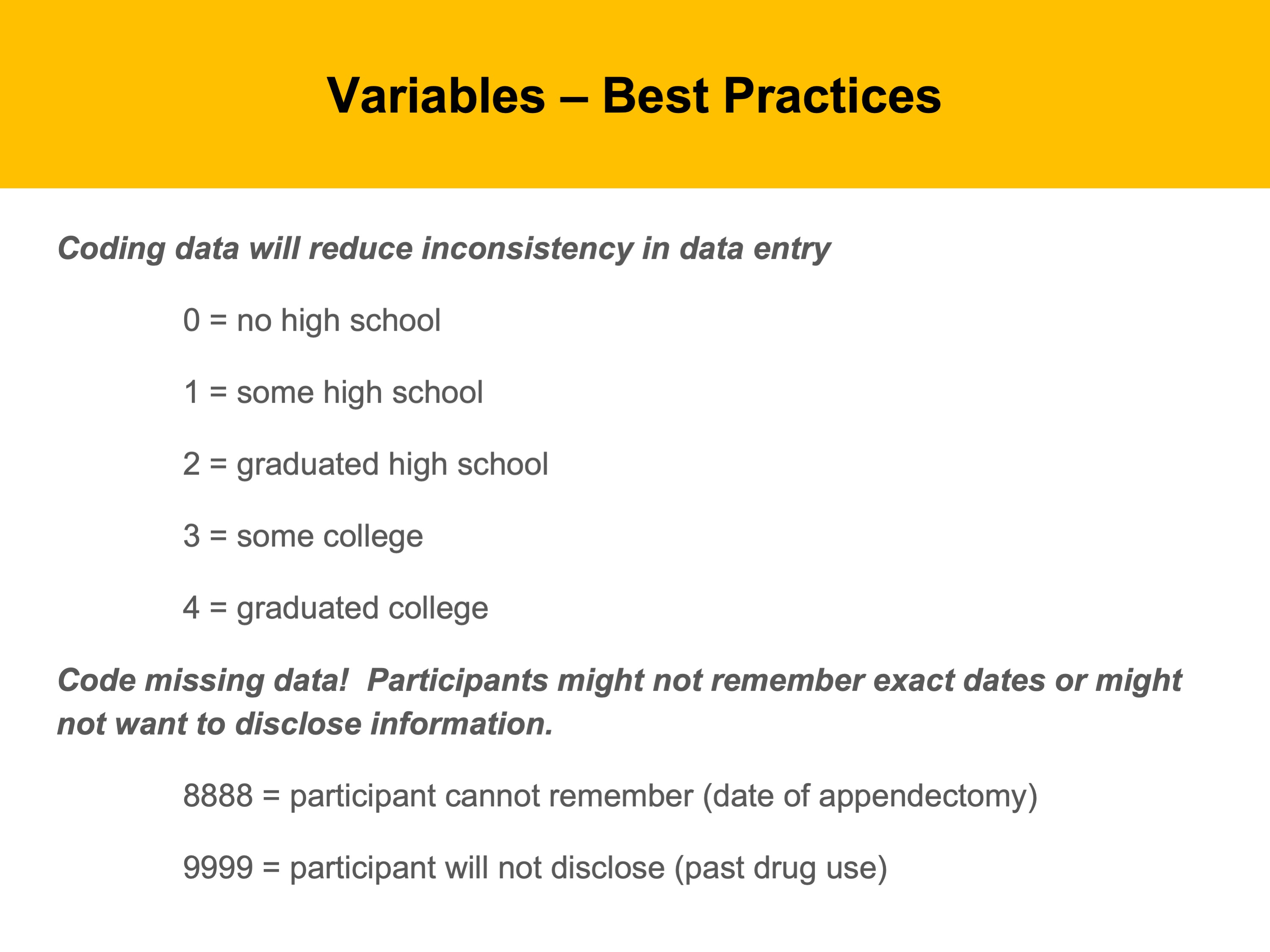 Variables – Best Practices

Coding data will reduce inconsistency in data entry

0 = no high school

1 = some high school

2 = graduated high school

3 = some college

4 = graduated college

Code missing data!  Participants might not remember exact dates or might not want to disclose information.

8888 = participant cannot remember (date of appendectomy)

9999 = participant will not disclose (past drug use)